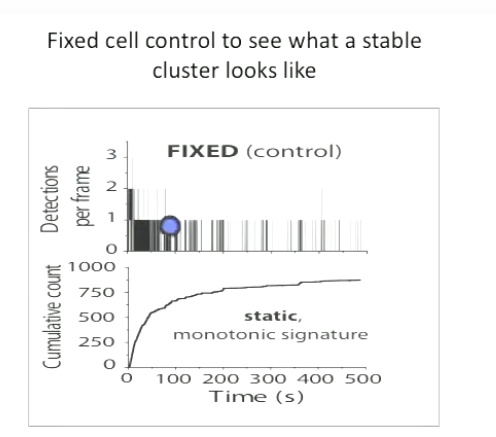 Fixed cell control to see what a stable cluster looks like

FIXED (control)

Detections per frame

3
2
1
0

Cumulative count

1000
750
500
250
0

static,
monotonic signature

0 100 200 300 400 500
Time (s)